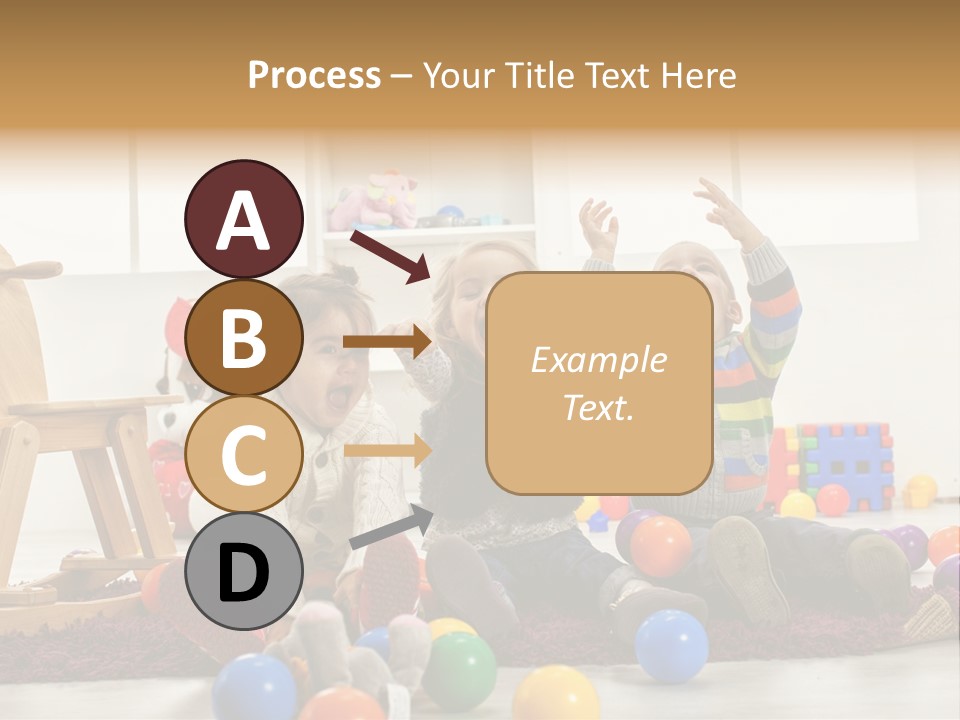 Process – Your Title Text Here

A

B

C

D

Example Text.